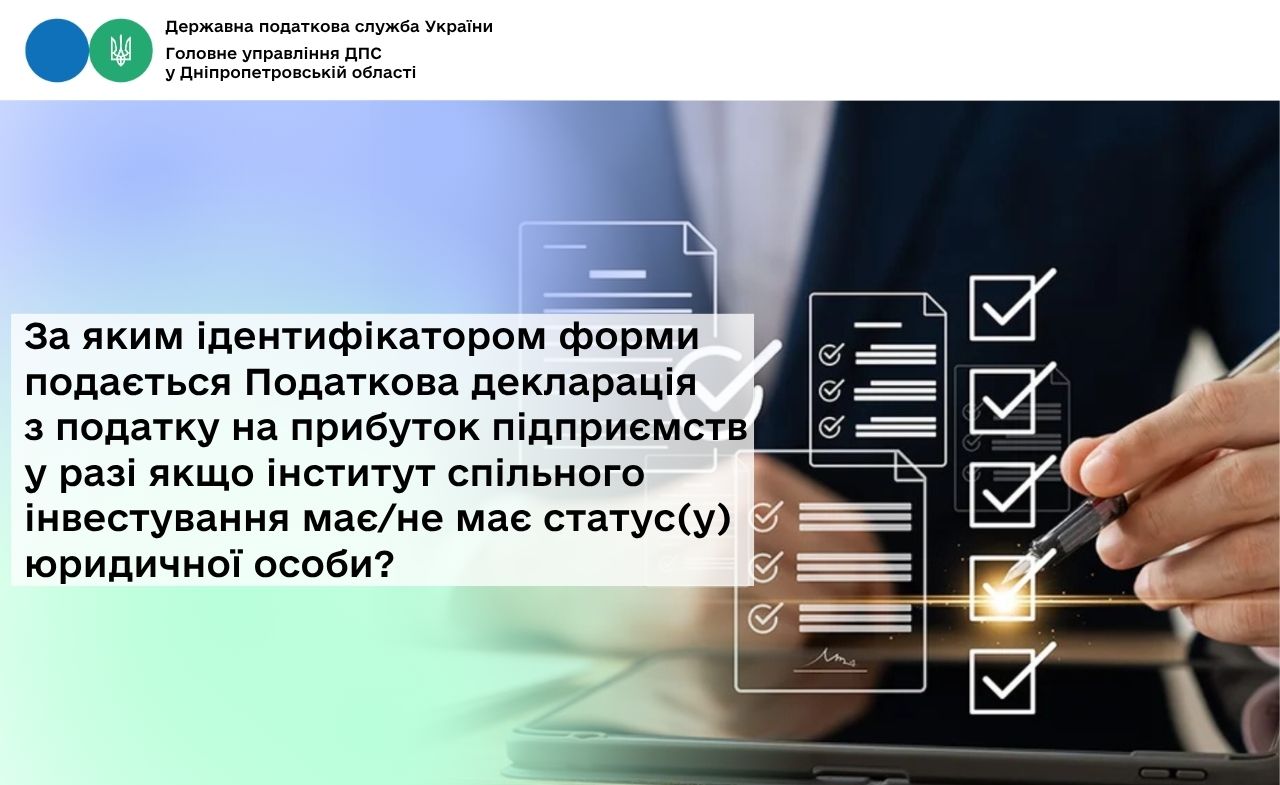 Державна податкова служба України
Головне управління ДПС
у Дніпропетровській області

За яким ідентифікатором форми подається Податкова декларація з податку на прибуток підприємств у разі якщо інститут спільного інвестування має/не має статус(у) юридичної особи?